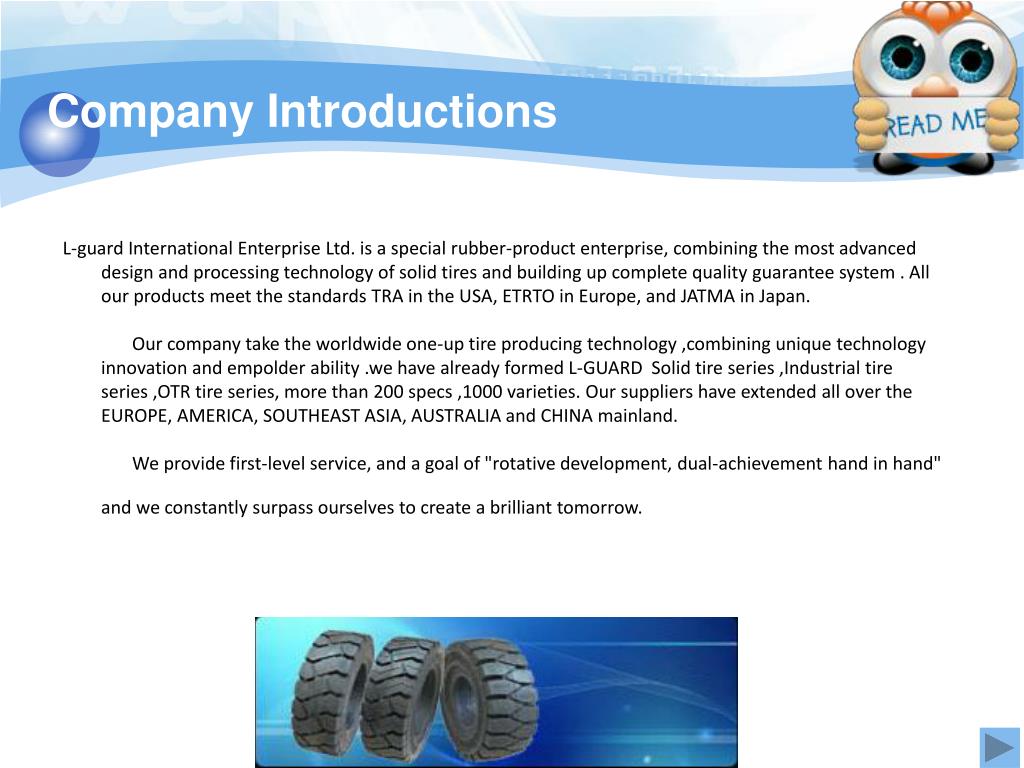 Company Introductions

READ ME

L-guard International Enterprise Ltd. is a special rubber-product enterprise, combining the most advanced design and processing technology of solid tires and building up complete quality guarantee system . All our products meet the standards TRA in the USA, ETRTO in Europe, and JATMA in Japan.

Our company take the worldwide one-up tire producing technology ,combining unique technology innovation and empolder ability .we have already formed L-GUARD Solid tire series ,Industrial tire series ,OTR tire series, more than 200 specs ,1000 varieties. Our suppliers have extended all over the EUROPE, AMERICA, SOUTHEAST ASIA, AUSTRALIA and CHINA mainland.

We provide first-level service, and a goal of "rotative development, dual-achievement hand in hand"

and we constantly surpass ourselves to create a brilliant tomorrow.